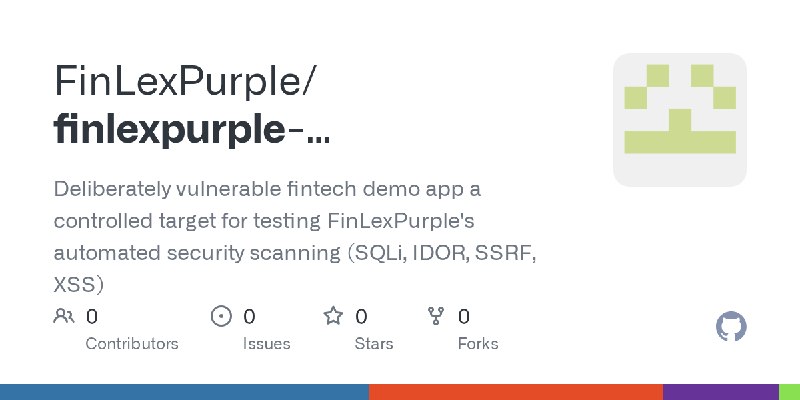 FinLexPurple/
finlexpurple-...

Deliberately vulnerable fintech demo app a controlled target for testing FinLexPurple's automated security scanning (SQLi, IDOR, SSRF, XSS)

0
Contributors

0
Issues

0
Stars

0
Forks